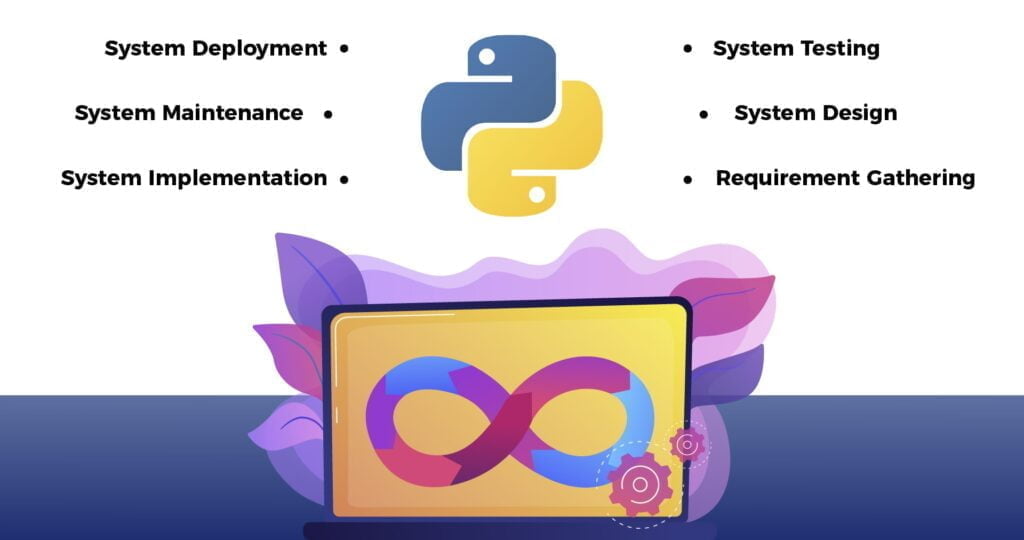 System Deployment •
System Maintenance •
System Implementation •

• System Testing
• System Design
• Requirement Gathering